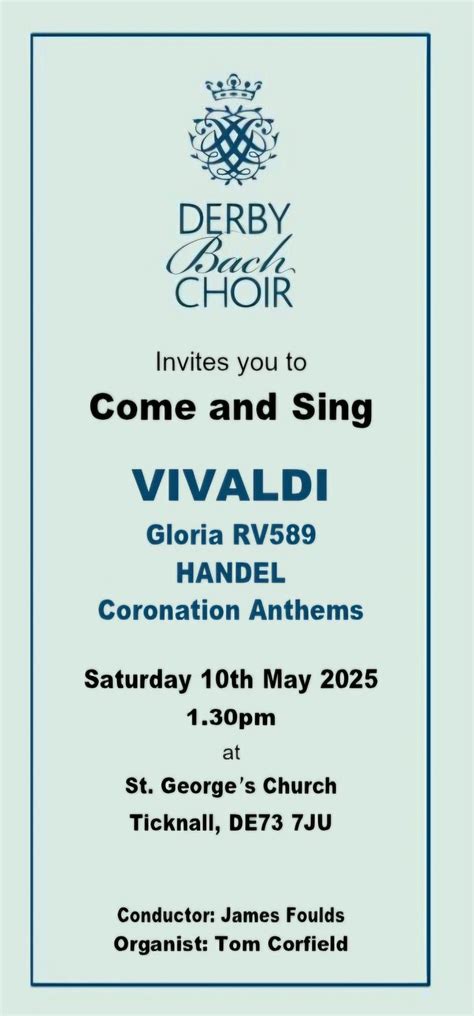 DERBY
Bach
CHOIR

Invites you to

Come and Sing

VIVALDI
Gloria RV589
HANDEL
Coronation Anthems

Saturday 10th May 2025
1.30pm
at
St. George's Church
Ticknall, DE73 7JU

Conductor: James Foulds
Organist: Tom Corfield